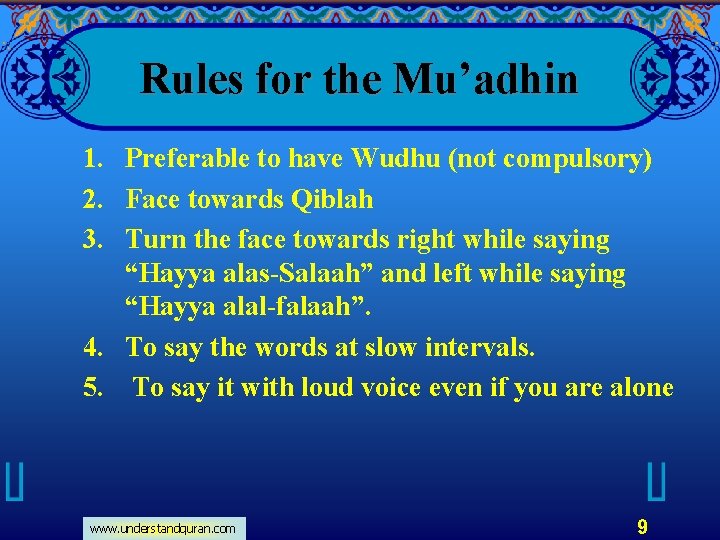 Rules for the Mu’adhin

1. Preferable to have Wudhu (not compulsory)
2. Face towards Qiblah
3. Turn the face towards right while saying “Hayya alas-Salaah” and left while saying “Hayya alal-falaah”.
4. To say the words at slow intervals.
5. To say it with loud voice even if you are alone

www.understandquran.com

9